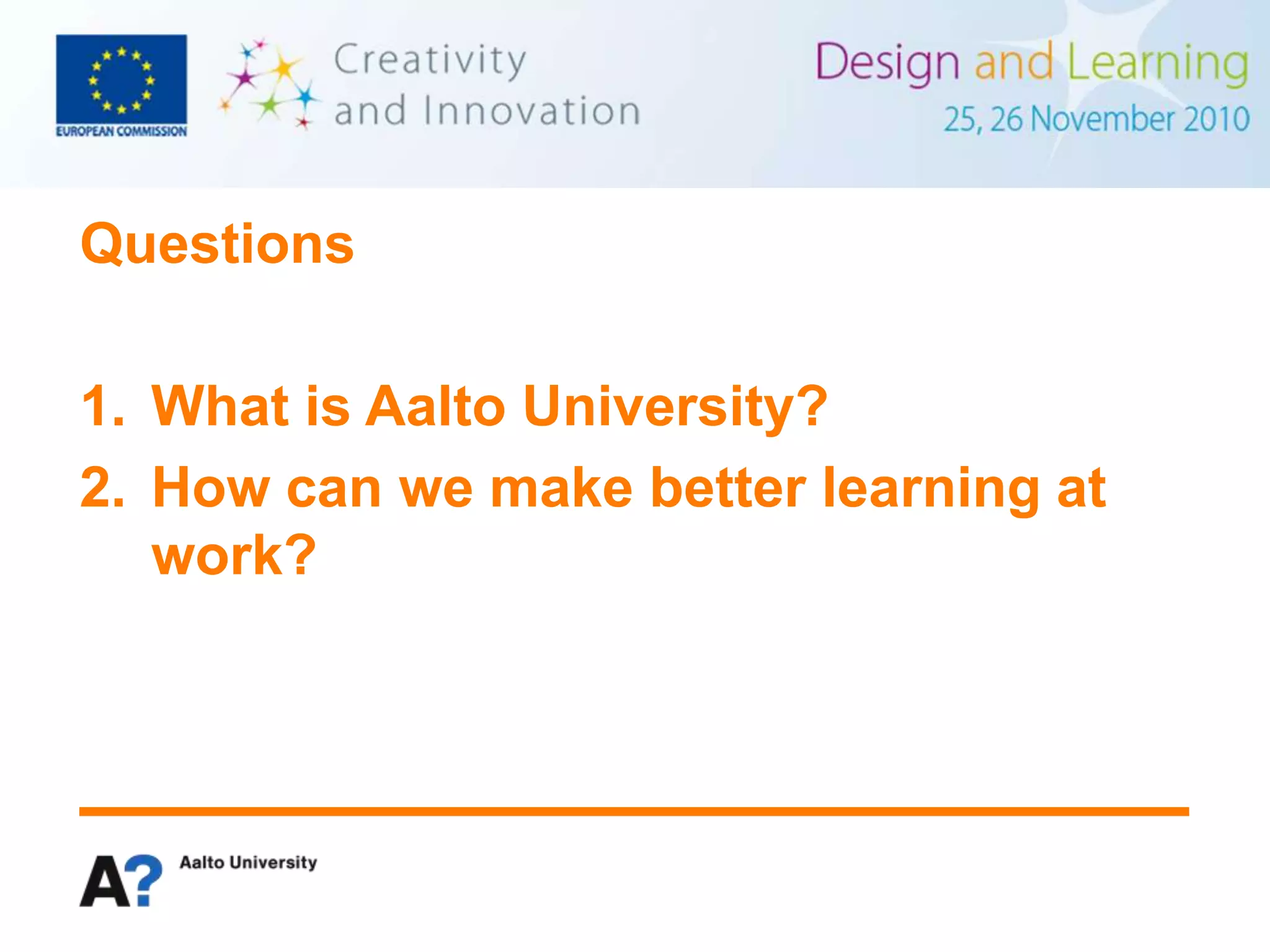 EUROPEAN COMMISSION

Creativity and Innovation

Design and Learning
25, 26 November 2010

Questions

1. What is Aalto University?
2. How can we make better learning at work?

A?
Aalto University